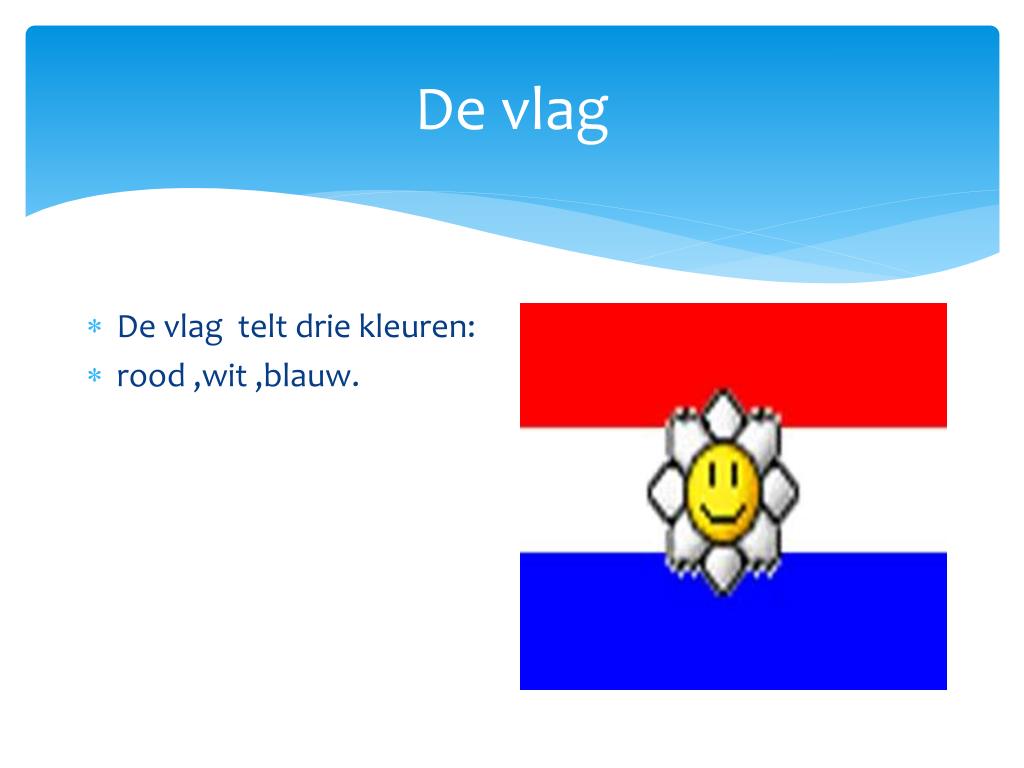 De vlag

* De vlag  telt drie kleuren:
* rood ,wit ,blauw.